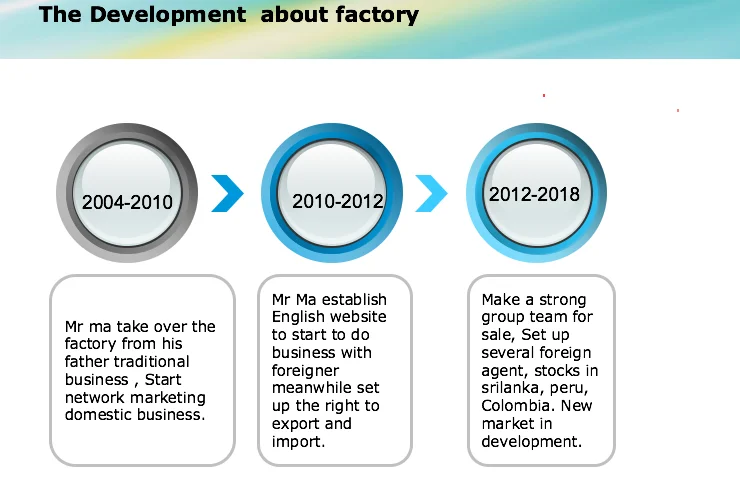 The Development  about factory

2004-2010

2010-2012

2012-2018

Mr ma take over the factory from his father traditional business , Start network marketing domestic business.

Mr Ma establish English website to start to do business with foreigner meanwhile set up the right to export and import.

Make a strong group team for sale, Set up several foreign agent, stocks in srilanka, peru, Colombia. New market in development.